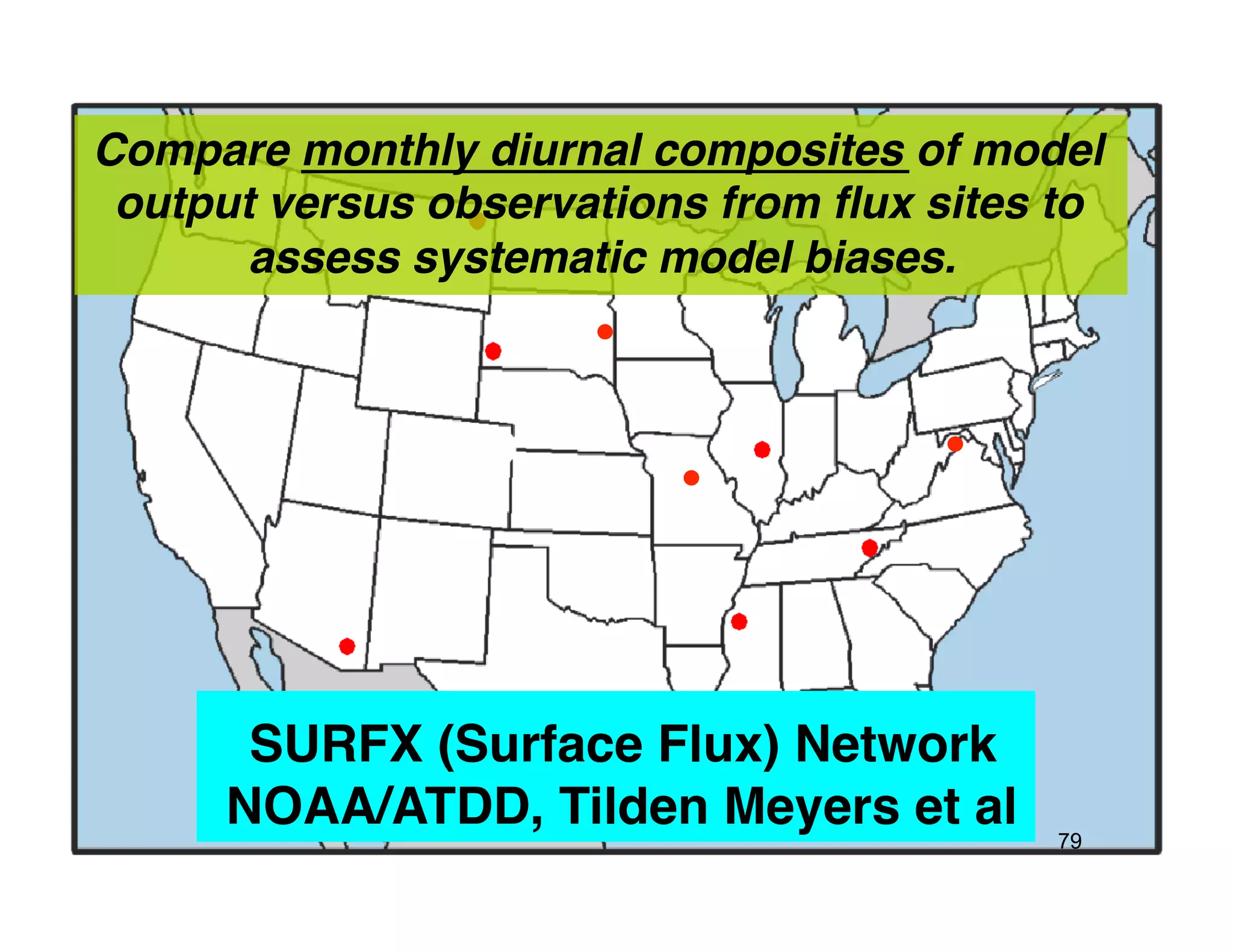 Compare monthly diurnal composites of model output versus observations from flux sites to assess systematic model biases.

SURFX (Surface Flux) Network
NOAA/ATDD, Tilden Meyers et al

79